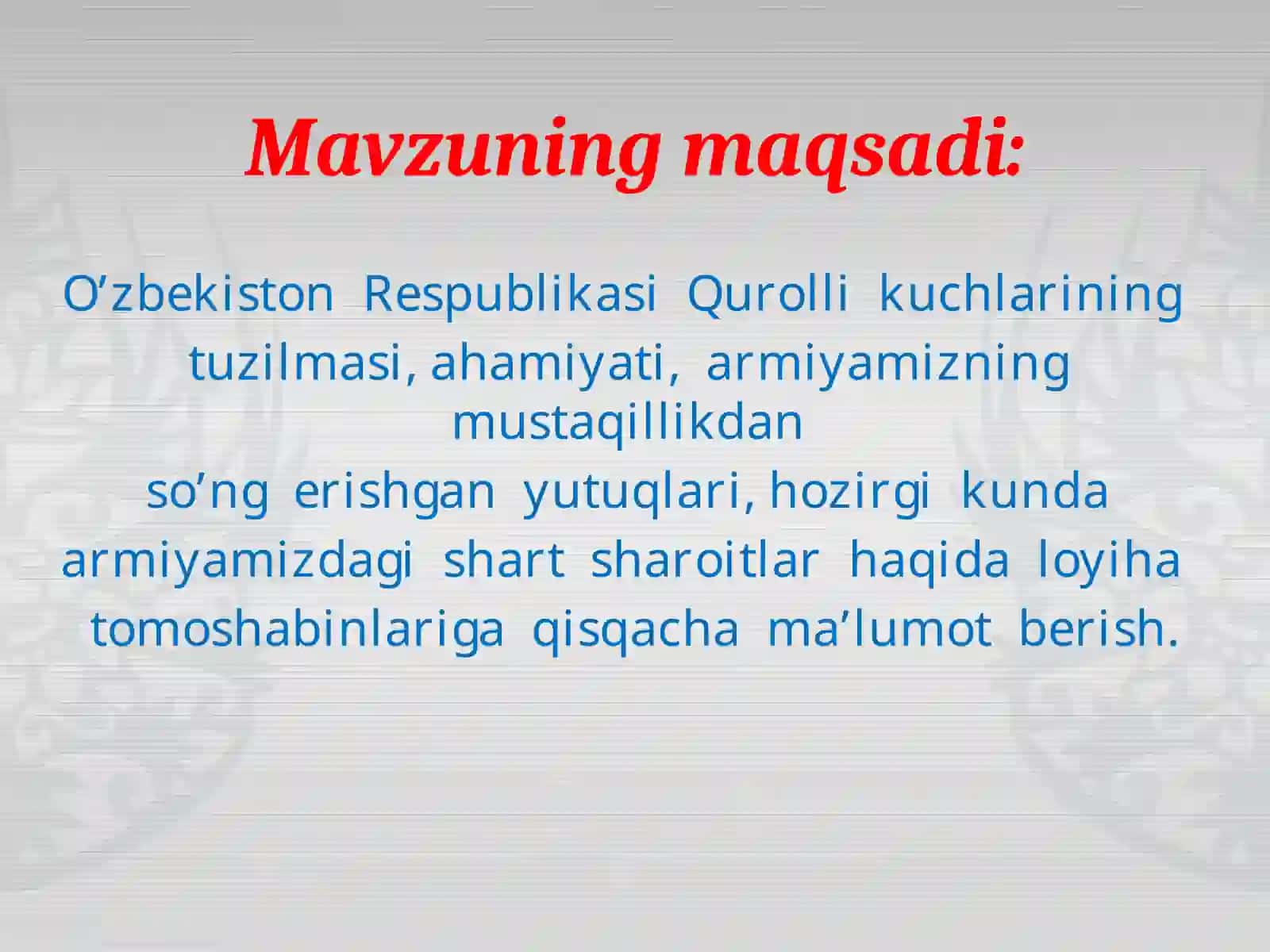 Mavzuning maqsadi:

O’zbekiston Respublikasi Qurolli kuchlarining tuzilmasi, ahamiyati, armiyamizning mustaqillikdan so’ng erishgan yutuqlari, hozirgi kunda armiyamizdagi shart sharoitlar haqida loyiha tomoshabinlariga qisqacha ma’lumot berish.